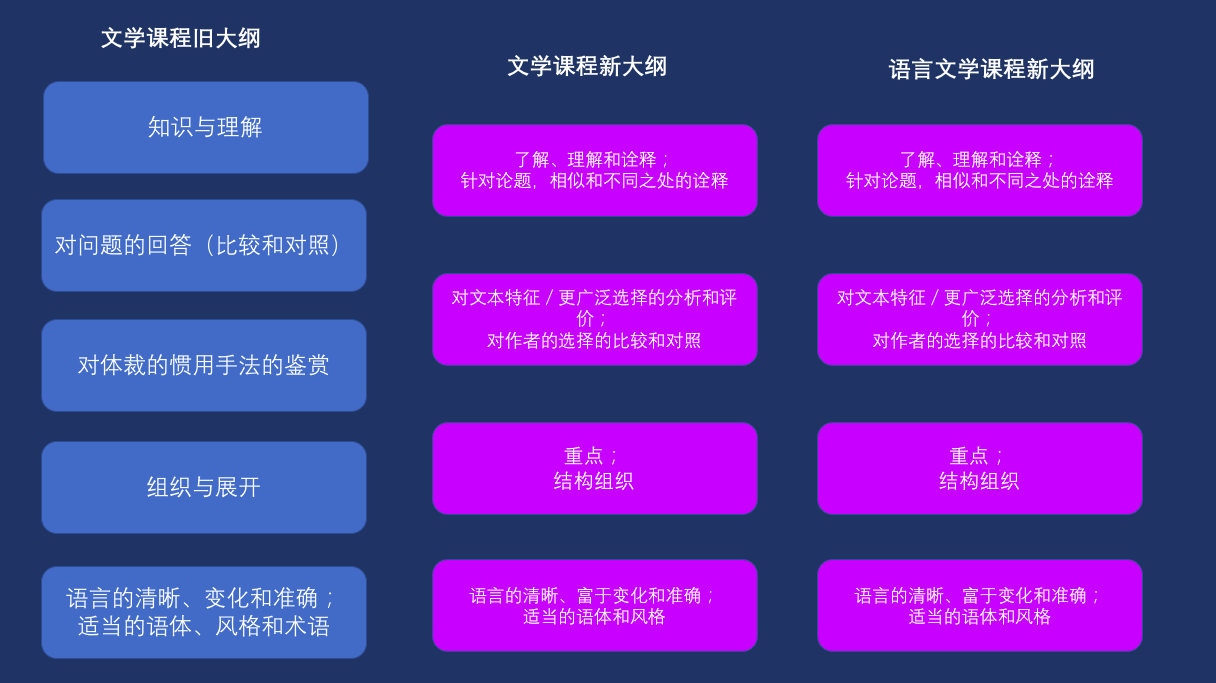 文学课程旧大纲

知识与理解

对问题的回答（比较和对照）

对体裁的惯用手法的鉴赏

组织与展开

语言的清晰、变化和准确；
适当的语体、风格和术语

文学课程新大纲

了解、理解和诠释；
针对论题，相似和不同之处的诠释

对文本特征 / 更广泛选择的分析和评价；
对作者的选择的比较和对照

重点；
结构组织

语言的清晰、富于变化和准确；
适当的语体和风格

语言文学课程新大纲

了解、理解和诠释；
针对论题，相似和不同之处的诠释

对文本特征 / 更广泛选择的分析和评价；
对作者的选择的比较和对照

重点；
结构组织

语言的清晰、富于变化和准确；
适当的语体和风格